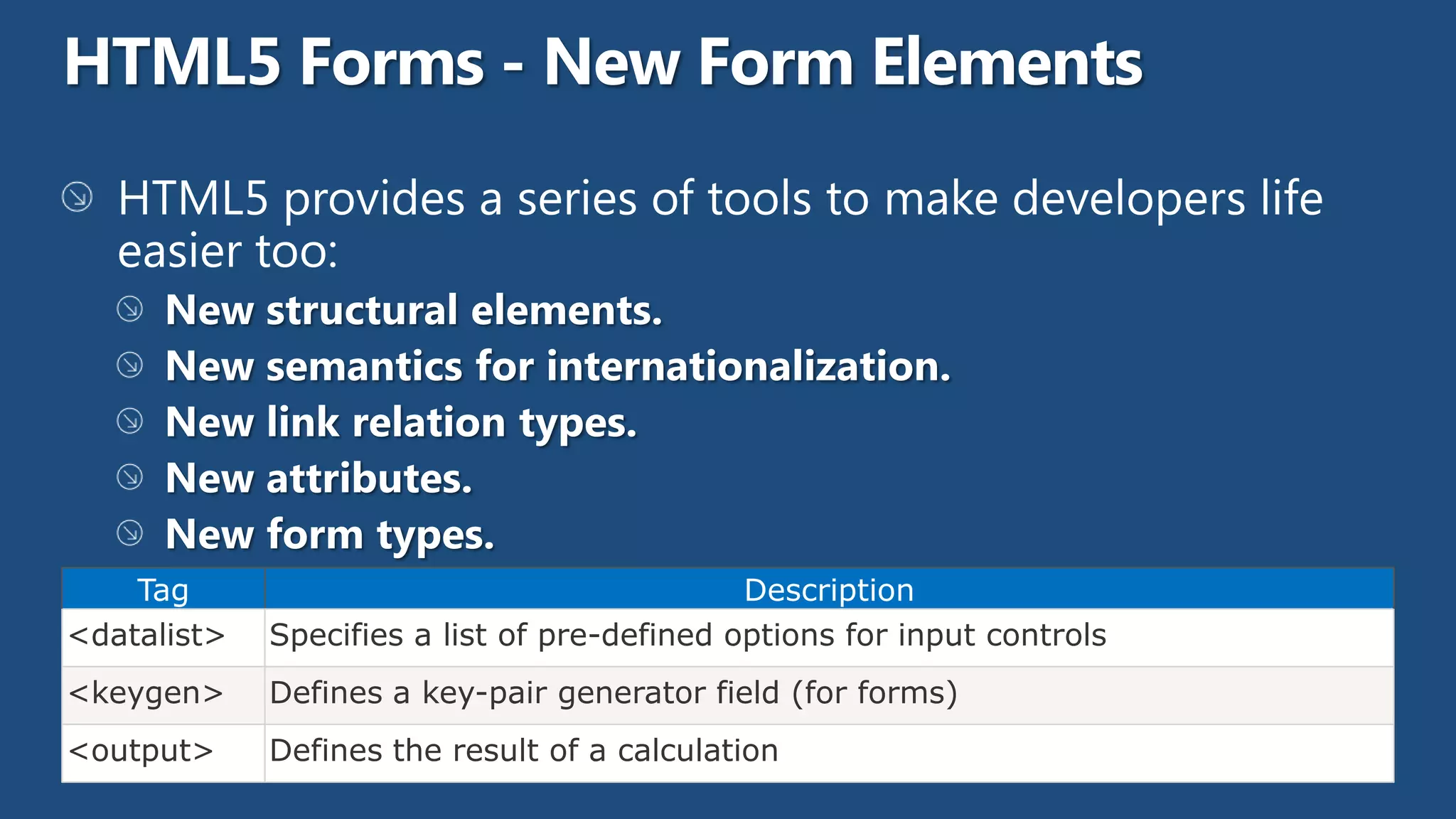 HTML5 Forms - New Form Elements

HTML5 provides a series of tools to make developers life easier too:

New structural elements.

New semantics for internationalization.

New link relation types.

New attributes.

New form types.

| Tag | Description |
|---|---|
| <datalist> | Specifies a list of pre-defined options for input controls |
| <keygen> | Defines a key-pair generator field (for forms) |
| <output> | Defines the result of a calculation |